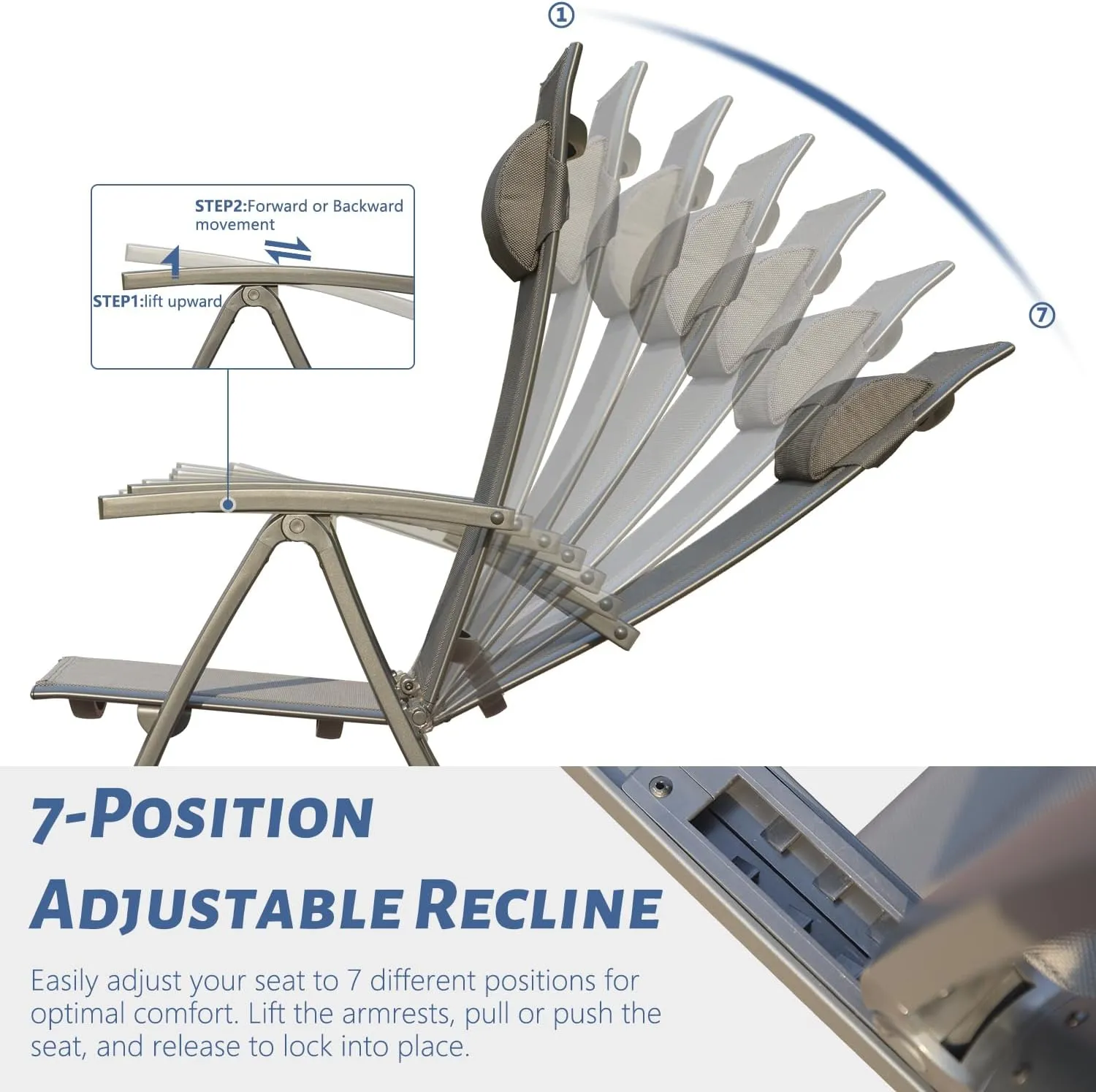 ①

STEP2:Forward or Backward movement

STEP1:lift upward

⑦

7-POSITION ADJUSTABLE RECLINE

Easily adjust your seat to 7 different positions for optimal comfort. Lift the armrests, pull or push the seat, and release to lock into place.